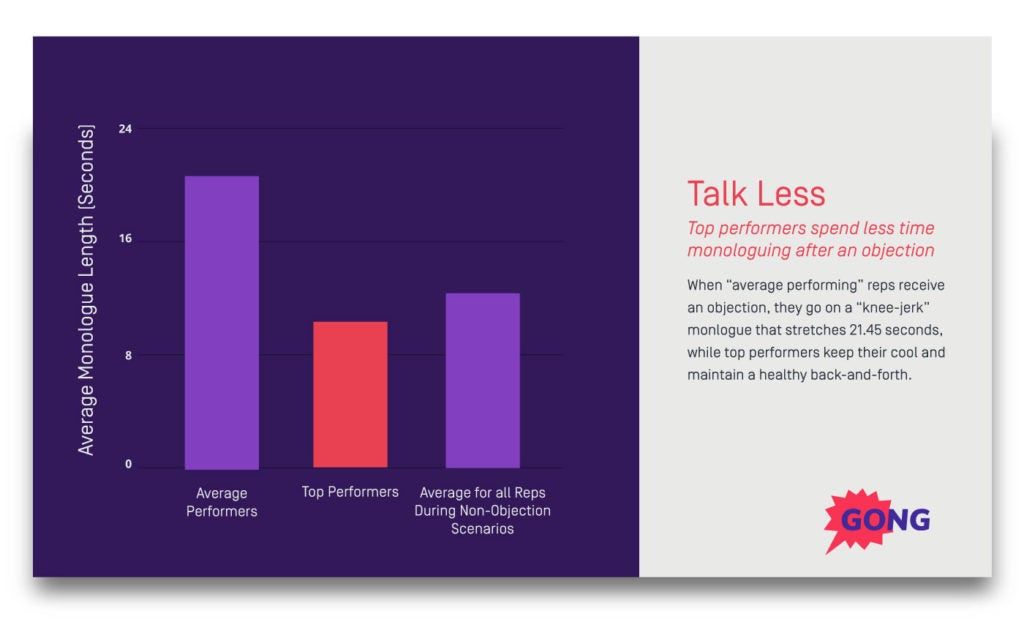 Average Monologue Length [Seconds]

24

16

8

0

Average Performers

Top Performers

Average for all Reps During Non-Objection Scenarios

Talk Less

Top performers spend less time monologuing after an objection

When "average performing" reps receive an objection, they go on a "knee-jerk" monlogue that stretches 21.45 seconds, while top performers keep their cool and maintain a healthy back-and-forth.

GONG